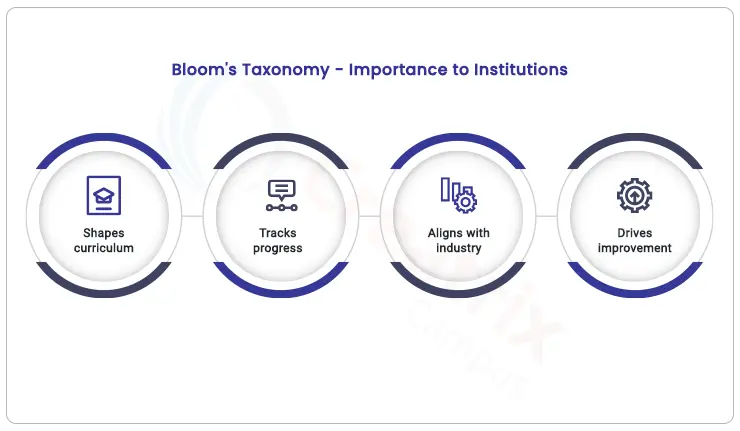 Bloom's Taxonomy - Importance to Institutions

Shapes curriculum

Tracks progress

Aligns with industry

Drives improvement